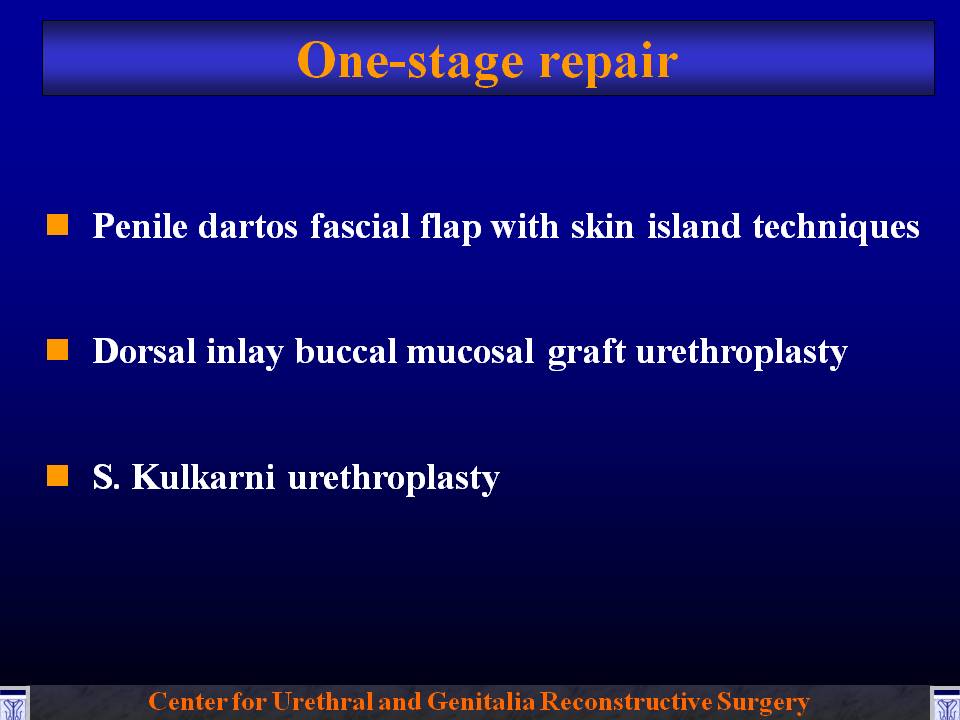 One-stage repair

- Penile dartos fascial flap with skin island techniques
- Dorsal inlay buccal mucosal graft urethroplasty
- S. Kulkarni urethroplasty

Center for Urethral and Genitalia Reconstructive Surgery